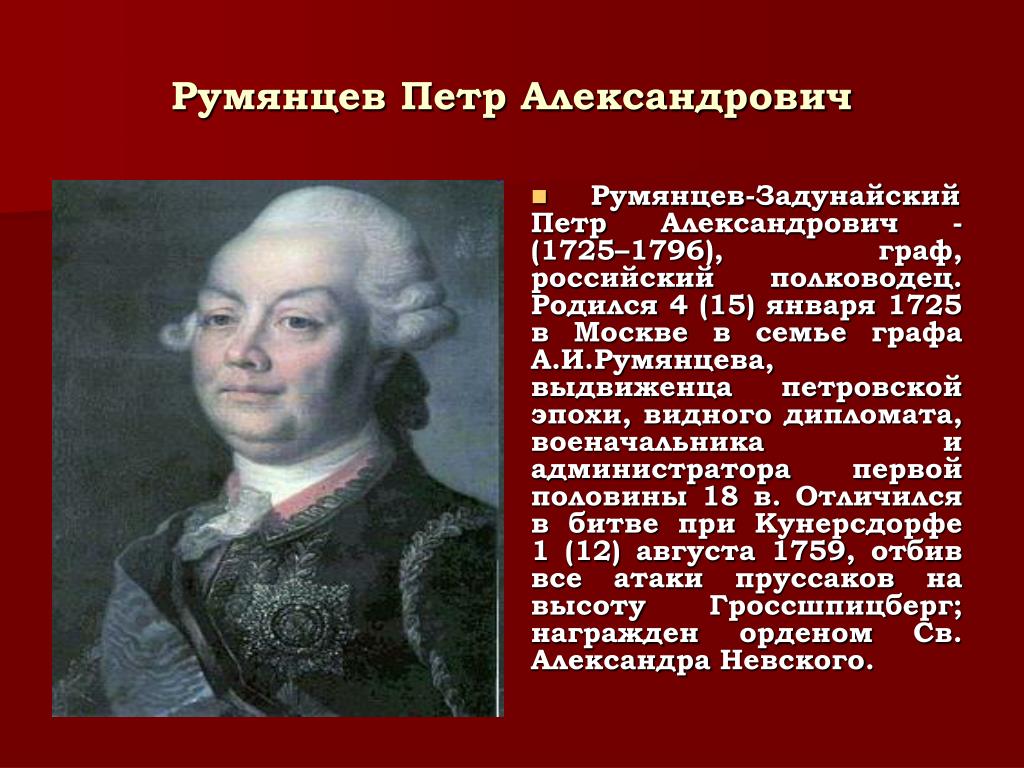 Румянцев Петр Александрович

Румянцев-Задунайский Петр Александрович - (1725–1796), граф, российский полководец. Родился 4 (15) января 1725 в Москве в семье графа А.И.Румянцева, выдвиженца петровской эпохи, видного дипломата, военачальника и администратора первой половины 18 в. Отличился в битве при Кунерсдорфе 1 (12) августа 1759, отбив все атаки пруссаков на высоту Гроссшпицберг; награжден орденом Св. Александра Невского.